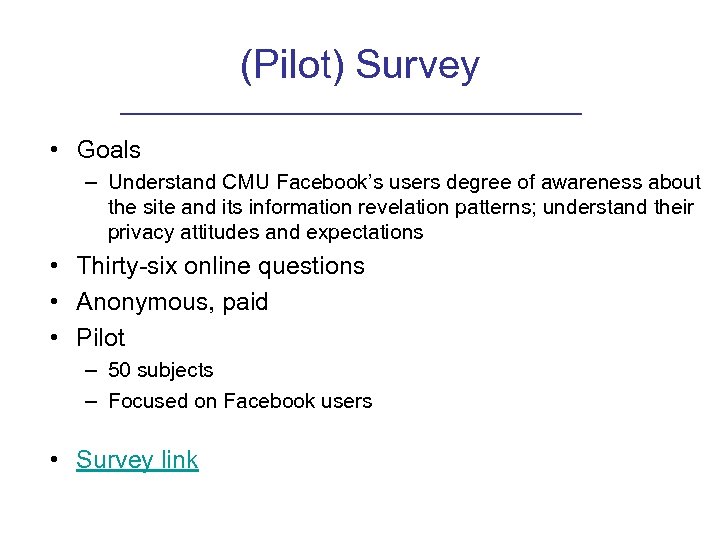 (Pilot) Survey

• Goals
– Understand CMU Facebook's users degree of awareness about the site and its information revelation patterns; understand their privacy attitudes and expectations
• Thirty-six online questions
• Anonymous, paid
• Pilot
– 50 subjects
– Focused on Facebook users

• Survey link